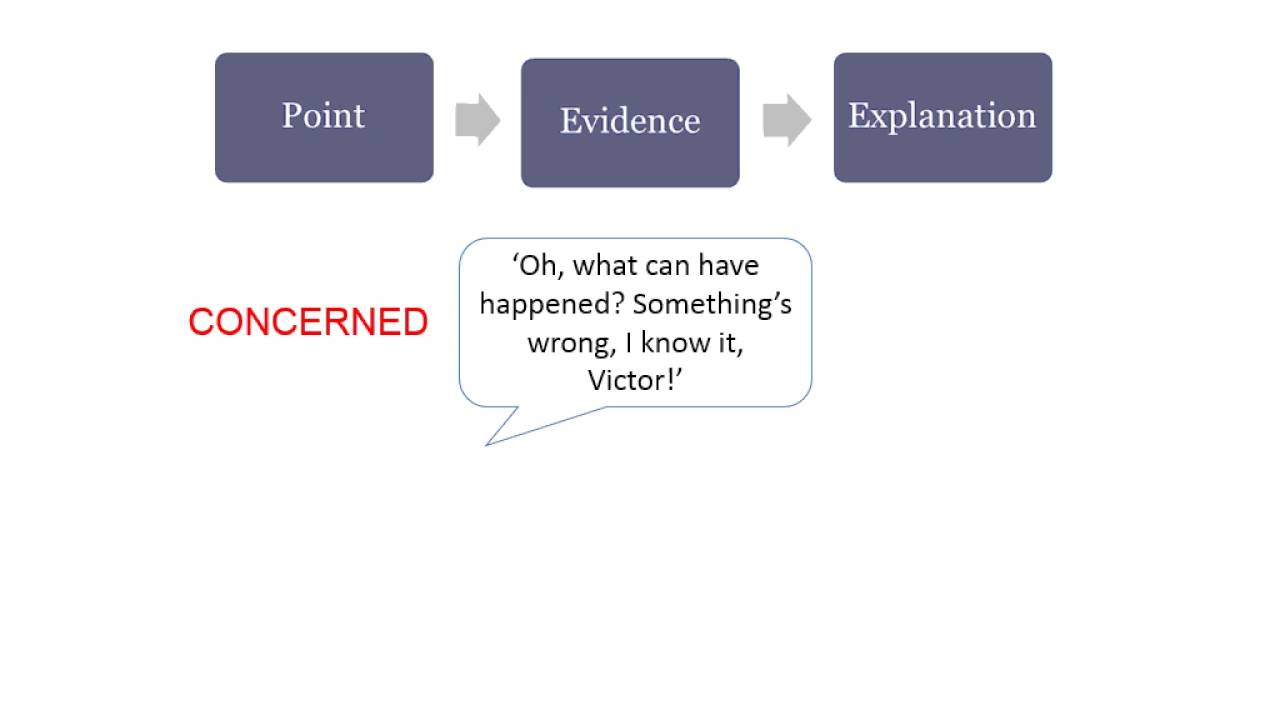 Point

Evidence

Explanation

CONCERNED

‘Oh, what can have happened? Something’s wrong, I know it, Victor!’